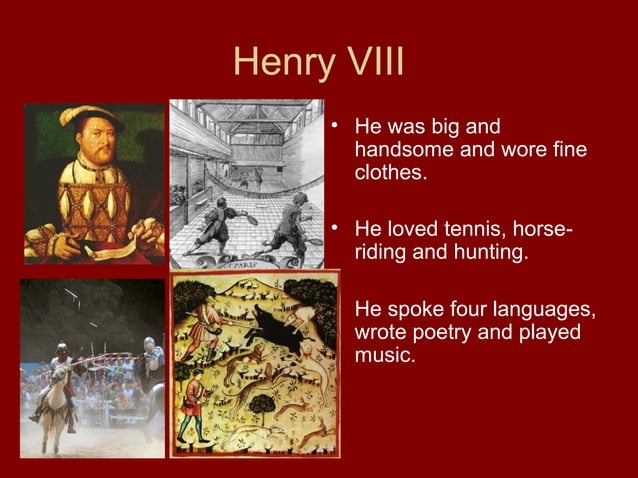 Henry VIII

• He was big and handsome and wore fine clothes.

• He loved tennis, horse-riding and hunting.

He spoke four languages, wrote poetry and played music.

PARIS